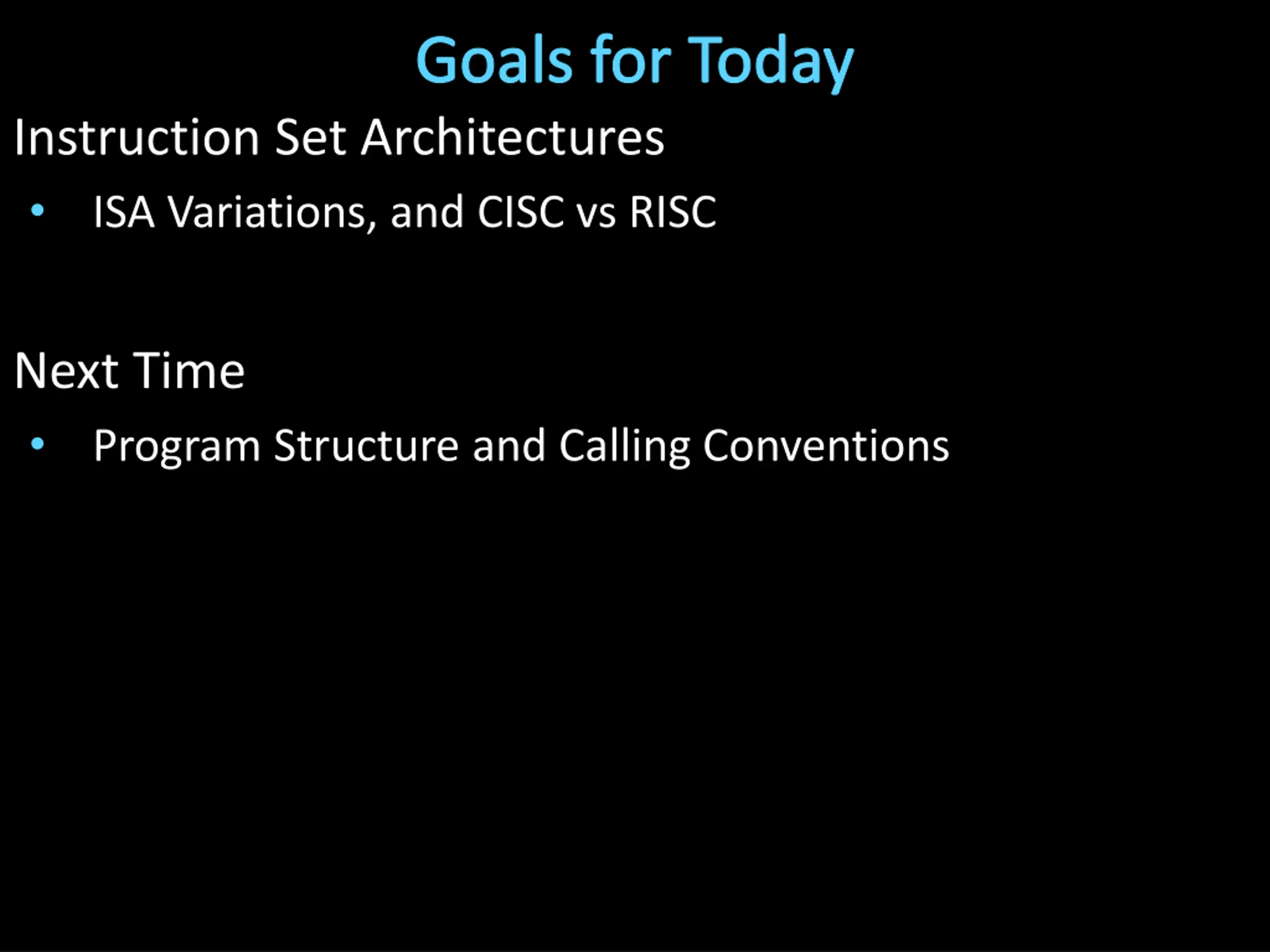 Goals for Today

Instruction Set Architectures

• ISA Variations, and CISC vs RISC

Next Time

• Program Structure and Calling Conventions